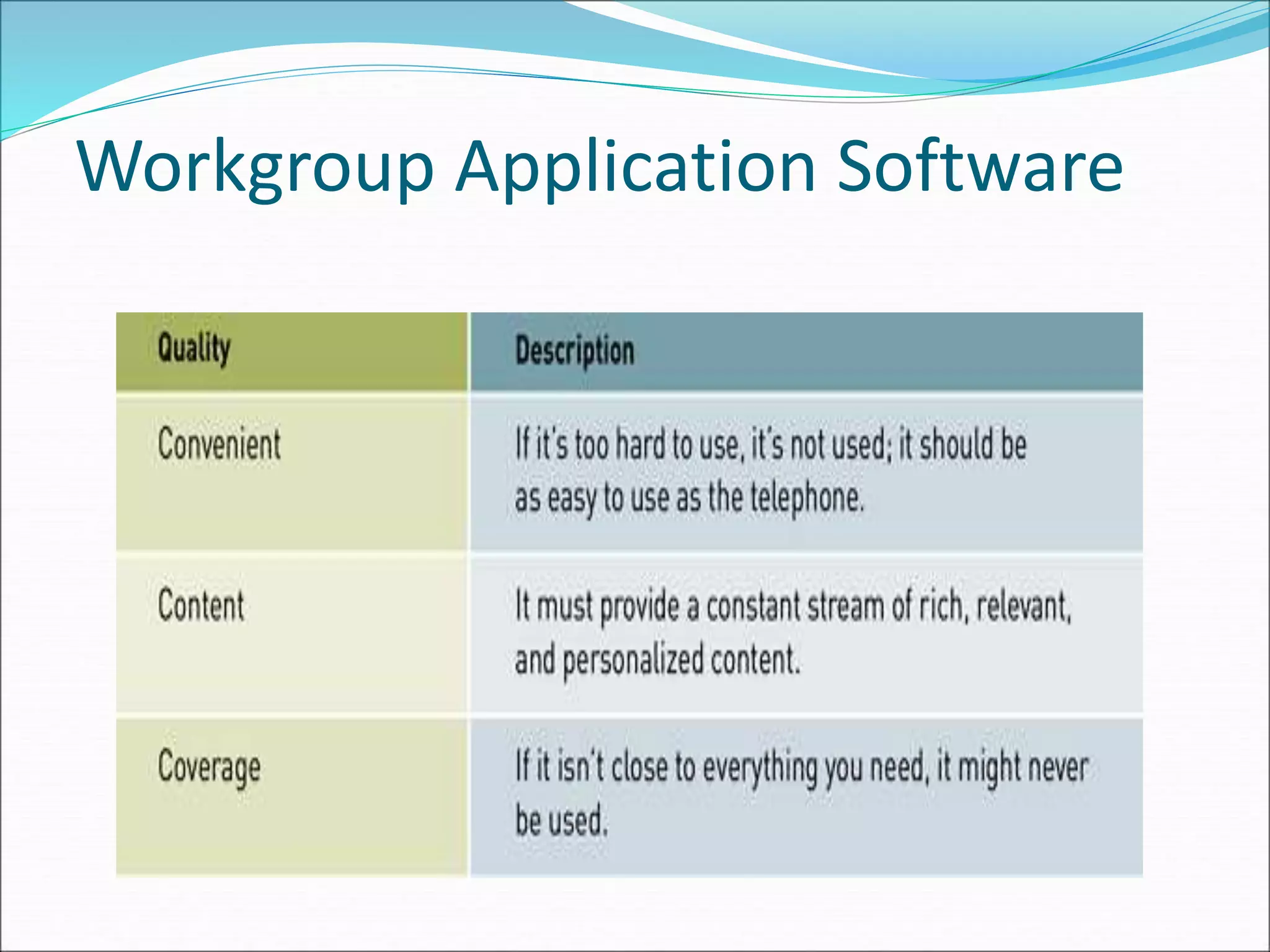 Workgroup Application Software

| Quality | Description |
|---|---|
| Convenient | If it's too hard to use, it's not used; it should be as easy to use as the telephone. |
| Content | It must provide a constant stream of rich, relevant, and personalized content. |
| Coverage | If it isn't close to everything you need, it might never be used. |